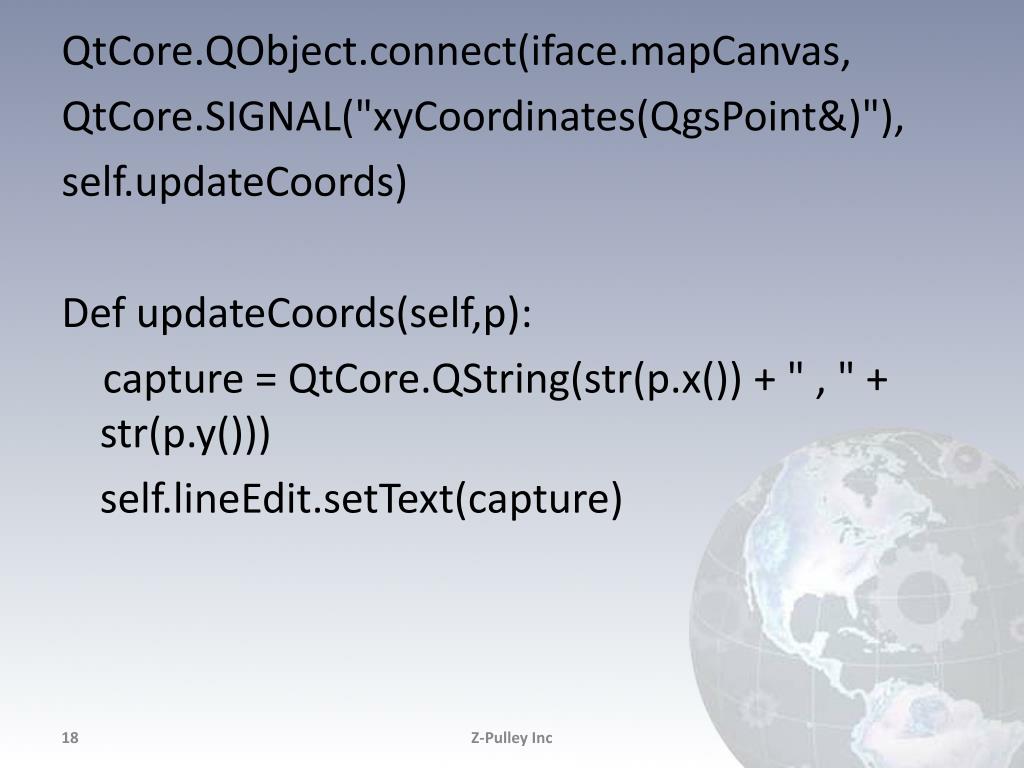 QtCore.QObject.connect(iface.mapCanvas, QtCore.SIGNAL("xyCoordinates(QgsPoint&)"), self.updateCoords)

Def updateCoords(self,p):

capture = QtCore.QString(str(p.x()) + " , " + str(p.y()))

self.lineEdit.setText(capture)

18

Z-Pulley Inc